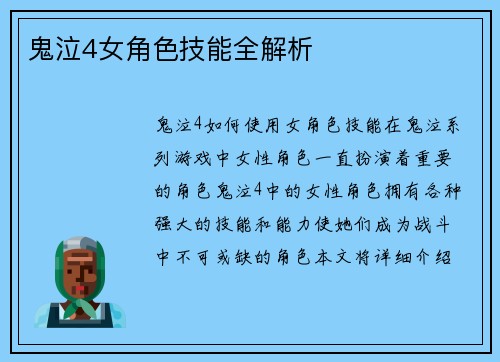 鬼泣4女角色技能全解析

鬼泣4如何使用女角色技能在鬼泣系列游戏中女性角色一直扮演着重要的角色鬼泣4中的女性角色拥有各种强大的技能和能力使她们成为战斗中不可或缺的角色本文将详细介绍